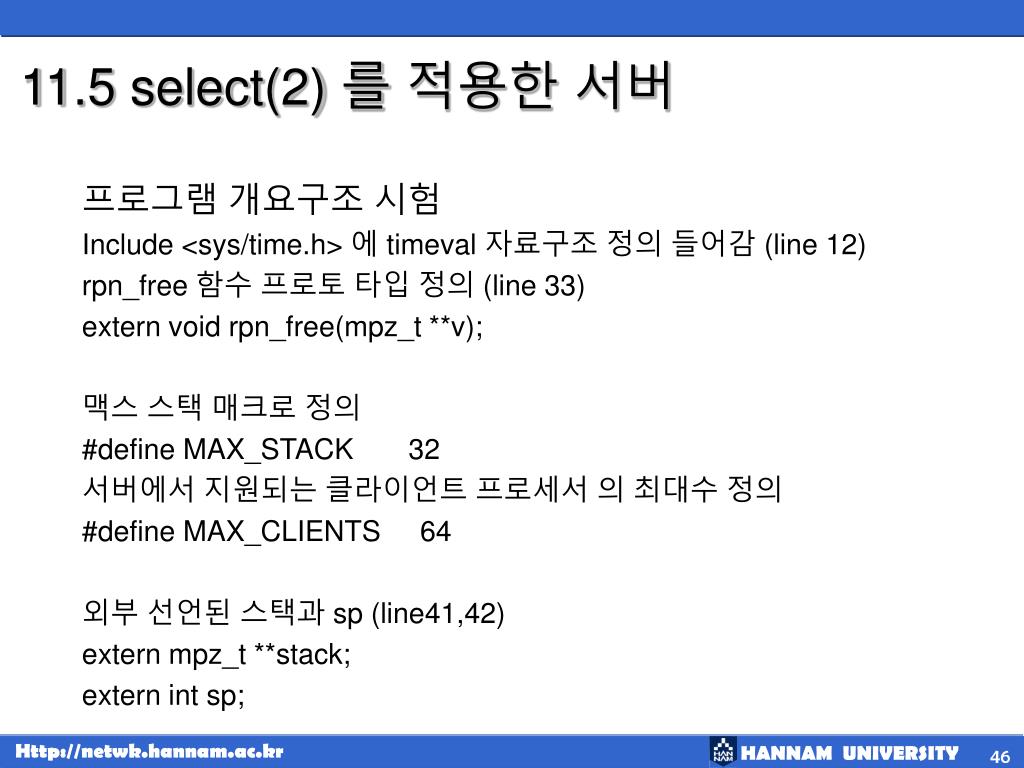 11.5 select(2) 를 적용한 서버

프로그램 개요구조 시험
Include <sys/time.h> 에 timeval 자료구조 정의 들어감 (line 12)
rpn_free 함수 프로토 타입 정의 (line 33)
extern void rpn_free(mpz_t **v);

맥스 스택 매크로 정의
#define MAX_STACK 32
서버에서 지원되는 클라이언트 프로세서 의 최대수 정의
#define MAX_CLIENTS 64

외부 선언된 스택과 sp (line41,42)
extern mpz_t **stack;
extern int sp;

Http://netwk.hannam.ac.kr
HANNAM UNIVERSITY
46